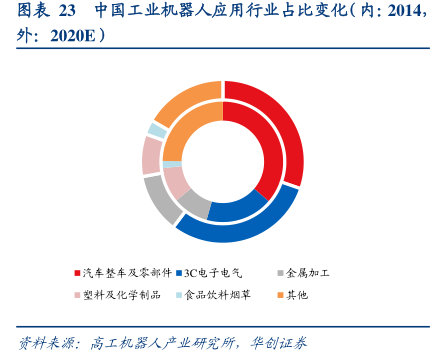 图表 23　中国工业机器人应用行业占比变化（内：2014，外：2020E）

汽车整车及零部件　3C电子电气　金属加工
塑料及化学制品　食品饮料烟草　其他

资料来源：高工机器人产业研究所，华创证券